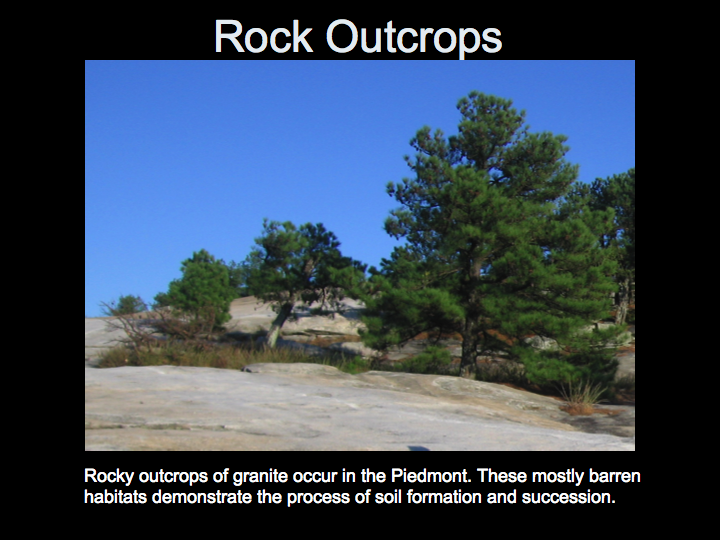 Rock Outcrops

Rocky outcrops of granite occur in the Piedmont. These mostly barren habitats demonstrate the process of soil formation and succession.